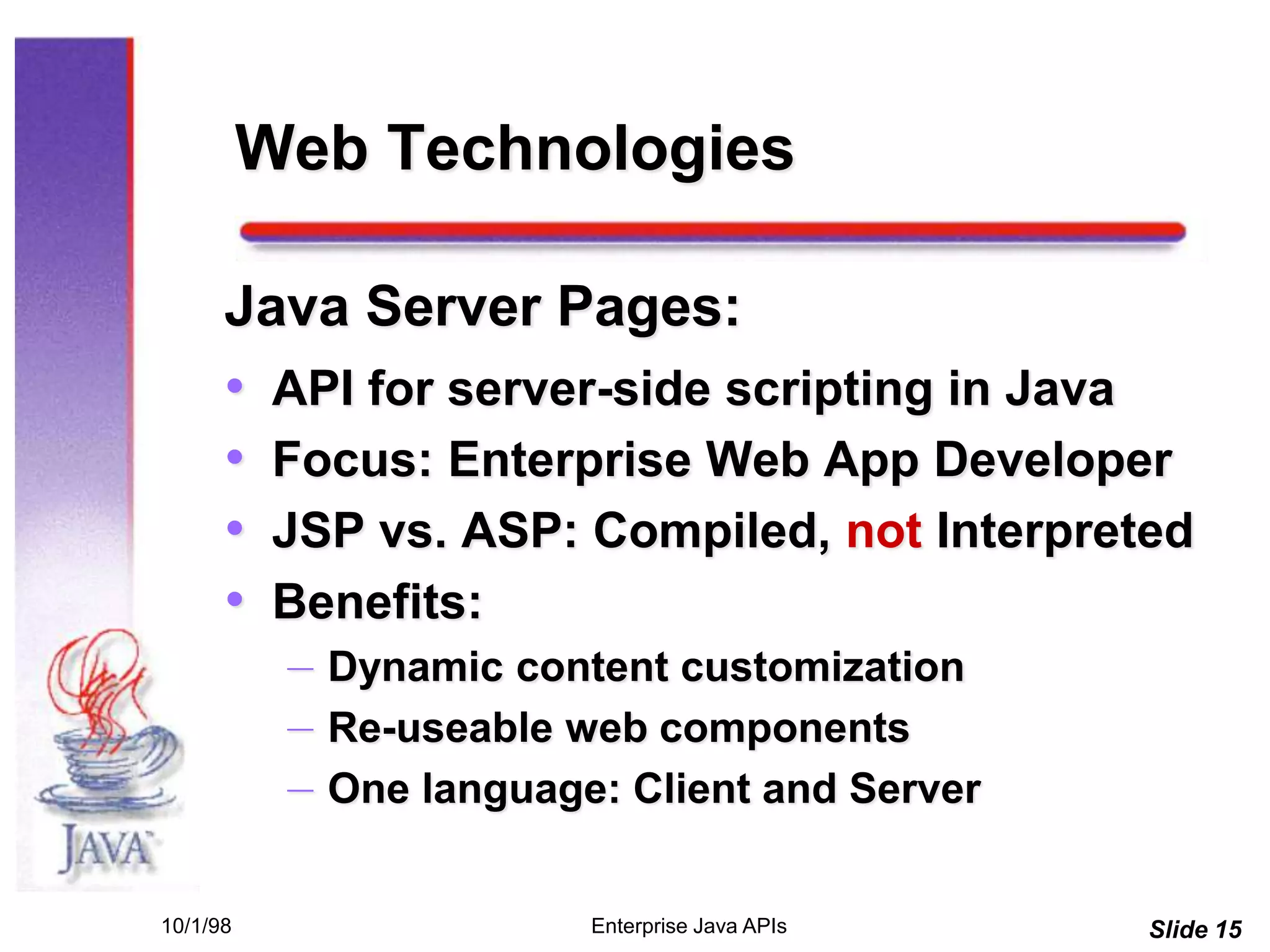 Web Technologies

Java Server Pages:

• API for server-side scripting in Java
• Focus: Enterprise Web App Developer
• JSP vs. ASP: Compiled, not Interpreted
• Benefits:
– Dynamic content customization
– Re-useable web components
– One language: Client and Server

JAVA

10/1/98

Enterprise Java APIs

Slide 15